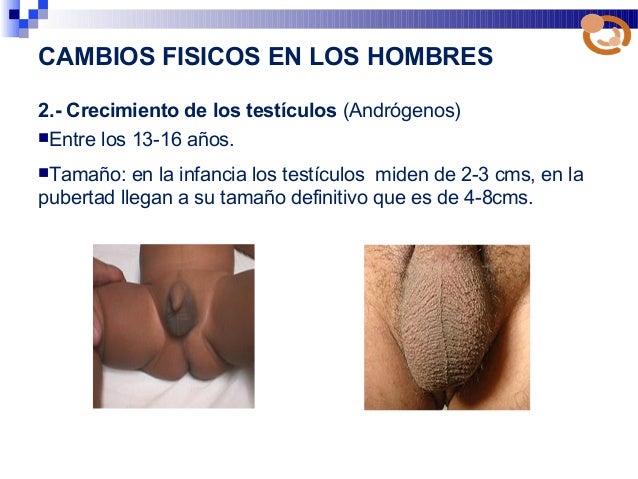 CAMBIOS FISICOS EN LOS HOMBRES

2.- Crecimiento de los testículos (Andrógenos)

Entre los 13-16 años.

Tamaño: en la infancia los testículos miden de 2-3 cms, en la pubertad llegan a su tamaño definitivo que es de 4-8cms.